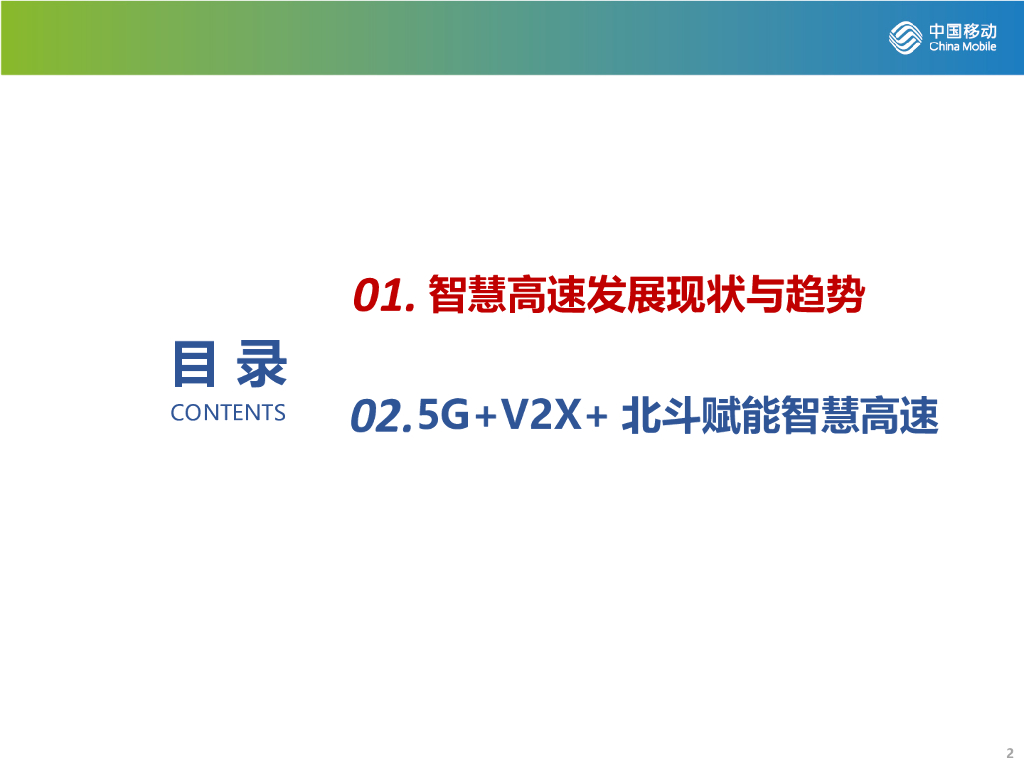 中国移动
China Mobile

目 录
CONTENTS

01. 智慧高速发展现状与趋势

02.5G+V2X+ 北斗赋能智慧高速

2